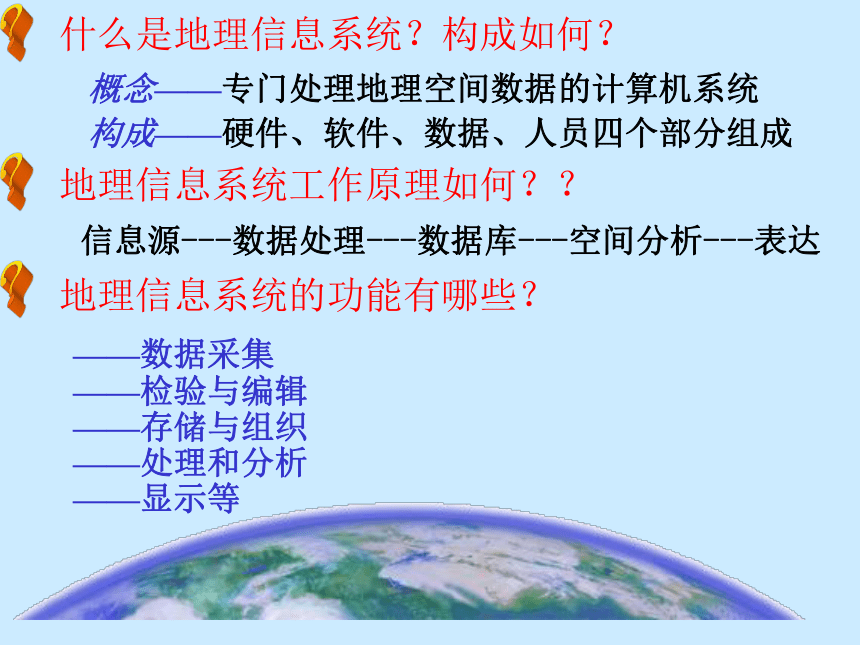 什么是地理信息系统？构成如何？

概念——专门处理地理空间数据的计算机系统
构成——硬件、软件、数据、人员四个部分组成

地理信息系统工作原理如何？？

信息源---数据处理---数据库---空间分析---表达

地理信息系统的功能有哪些？

——数据采集
——检验与编辑
——存储与组织
——处理和分析
——显示等